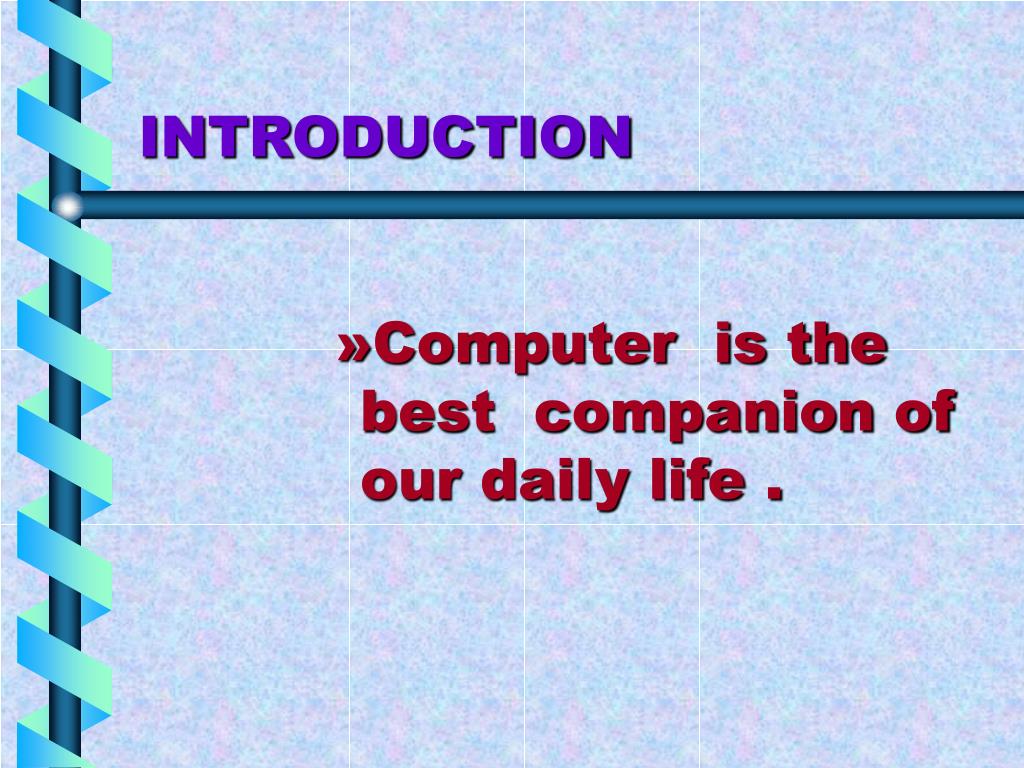 INTRODUCTION

»Computer is the best companion of our daily life .